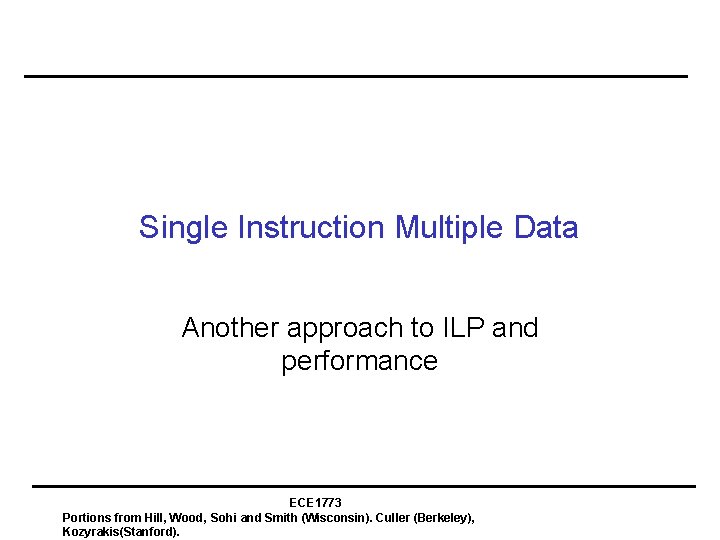 Single Instruction Multiple Data

Another approach to ILP and performance

ECE1773

Portions from Hill, Wood, Sohi and Smith (Wisconsin). Culler (Berkeley), Kozyrakis(Stanford).